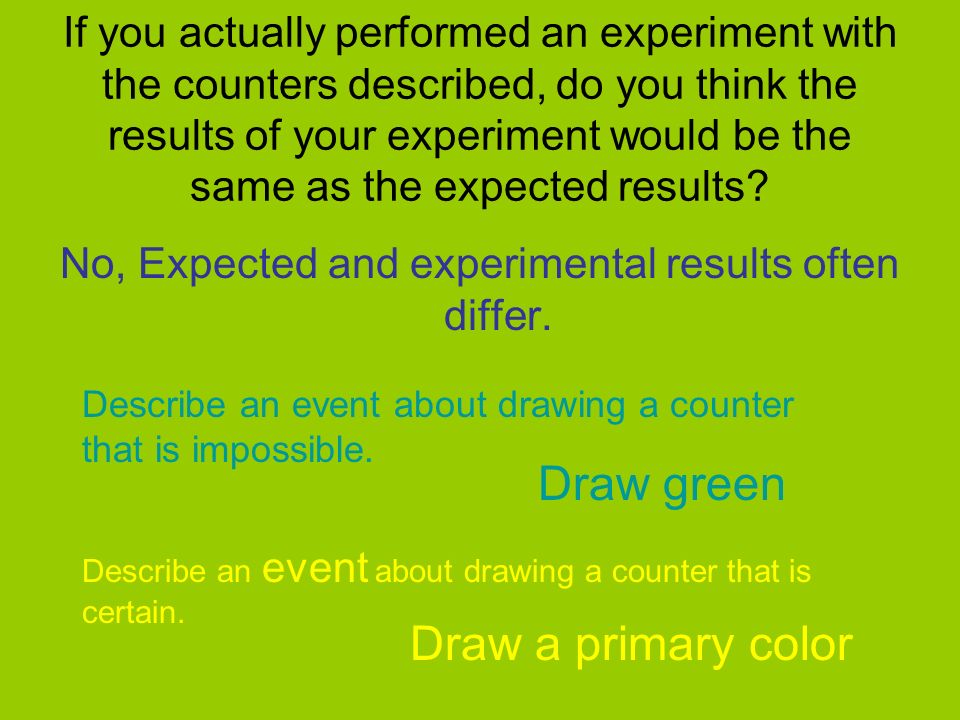 If you actually performed an experiment with the counters described, do you think the results of your experiment would be the same as the expected results?

No, Expected and experimental results often differ.

Describe an event about drawing a counter that is impossible.

Draw green

Describe an event about drawing a counter that is certain.

Draw a primary color